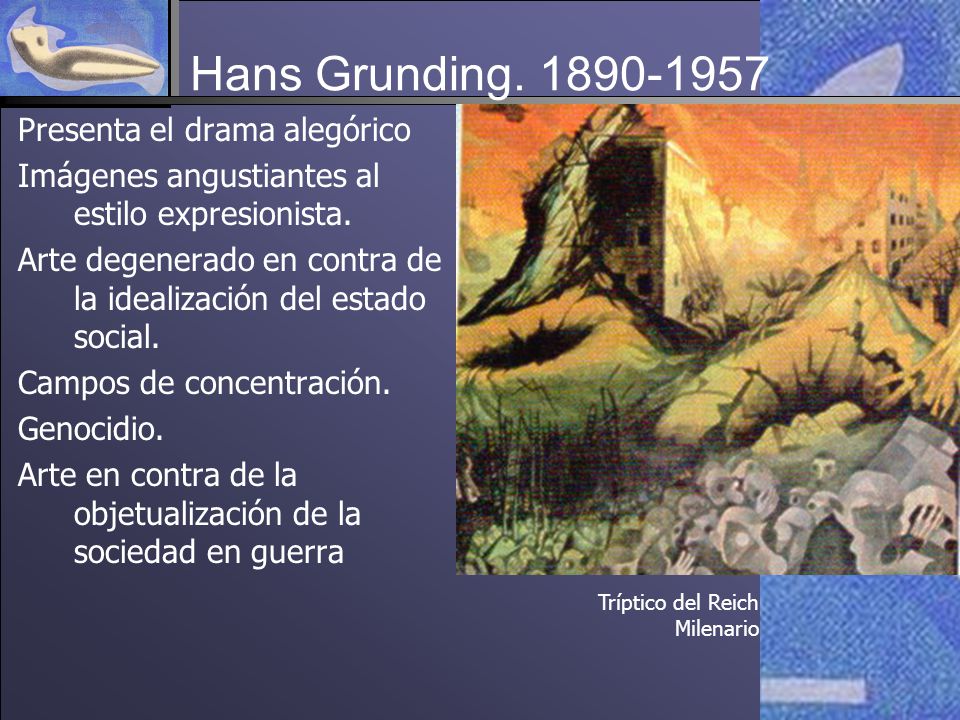 Hans Grunding. 1890-1957

Presenta el drama alegórico

Imágenes angustiantes al estilo expresionista.

Arte degenerado en contra de la idealización del estado social.

Campos de concentración.

Genocidio.

Arte en contra de la objetualización de la sociedad en guerra

Tríptico del Reich Milenario